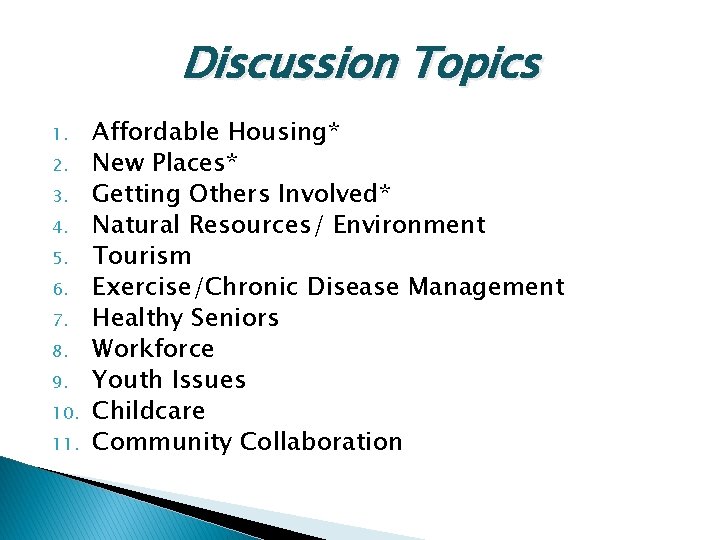 Discussion Topics

1. Affordable Housing*
2. New Places*
3. Getting Others Involved*
4. Natural Resources/ Environment
5. Tourism
6. Exercise/Chronic Disease Management
7. Healthy Seniors
8. Workforce
9. Youth Issues
10. Childcare
11. Community Collaboration